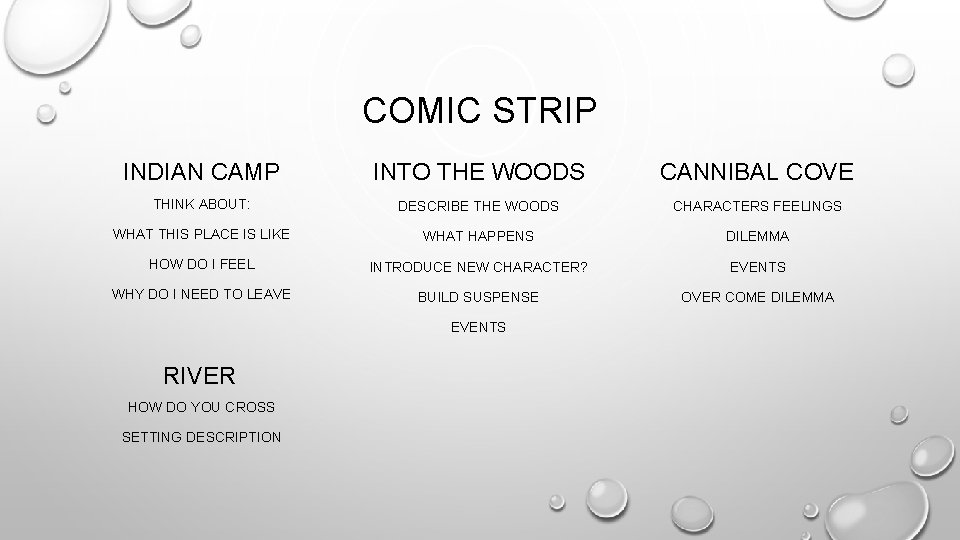 COMIC STRIP

INDIAN CAMP

THINK ABOUT:

WHAT THIS PLACE IS LIKE

HOW DO I FEEL

WHY DO I NEED TO LEAVE

RIVER

HOW DO YOU CROSS

SETTING DESCRIPTION

INTO THE WOODS

DESCRIBE THE WOODS

WHAT HAPPENS

INTRODUCE NEW CHARACTER?

BUILD SUSPENSE

EVENTS

CANNIBAL COVE

CHARACTERS FEELINGS

DILEMMA

EVENTS

OVER COME DILEMMA